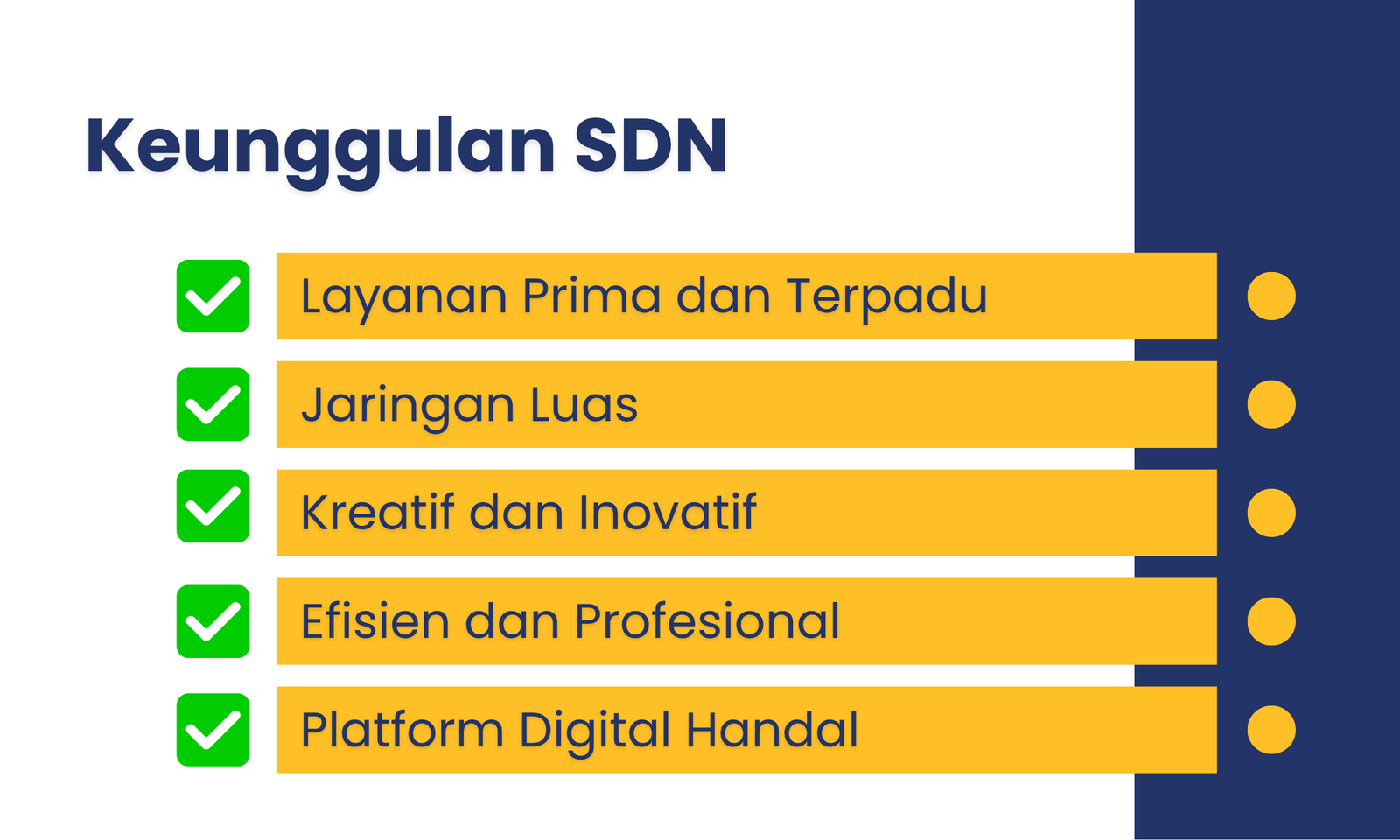 Keunggulan SDN

Layanan Prima dan Terpadu

Jaringan Luas

Kreatif dan Inovatif

Efisien dan Profesional

Platform Digital Handal